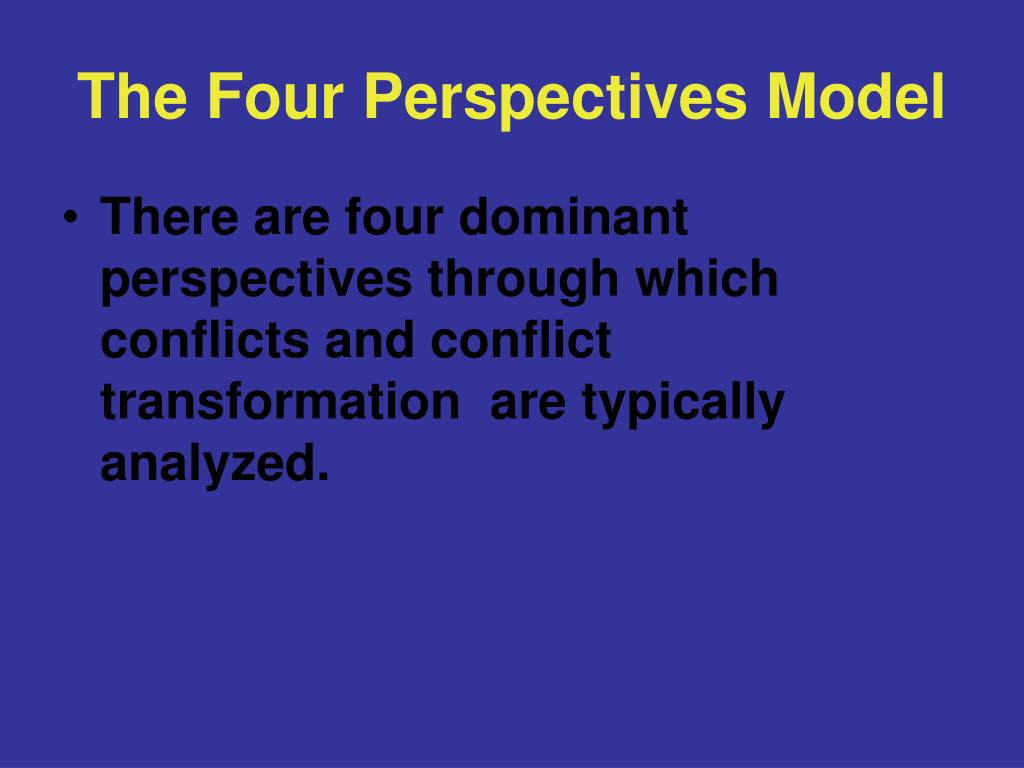 The Four Perspectives Model

• There are four dominant perspectives through which conflicts and conflict transformation  are typically analyzed.